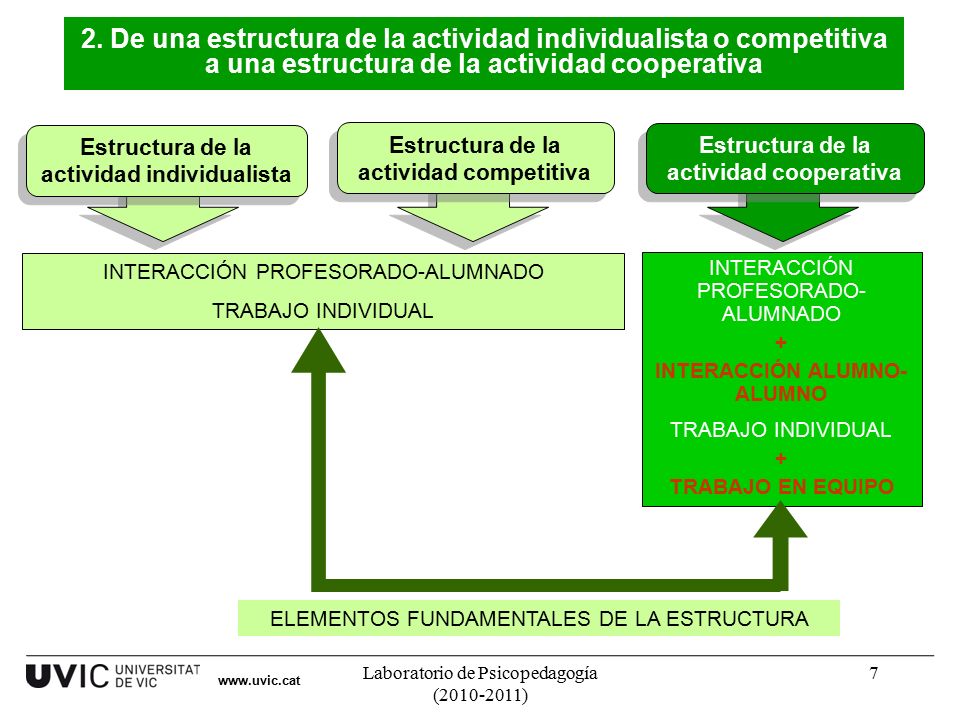 2. De una estructura de la actividad individualista o competitiva a una estructura de la actividad cooperativa

Estructura de la actividad individualista

Estructura de la actividad competitiva

Estructura de la actividad cooperativa

INTERACCIÓN PROFESORADO-ALUMNADO

TRABAJO INDIVIDUAL

INTERACCIÓN PROFESORADO-ALUMNADO
+
INTERACCIÓN ALUMNO-ALUMNO

TRABAJO INDIVIDUAL
+
TRABAJO EN EQUIPO

ELEMENTOS FUNDAMENTALES DE LA ESTRUCTURA

UVIC UNIVERSITAT DE VIC www.uvic.cat

Laboratorio de Psicopedagogía (2010-2011)

7